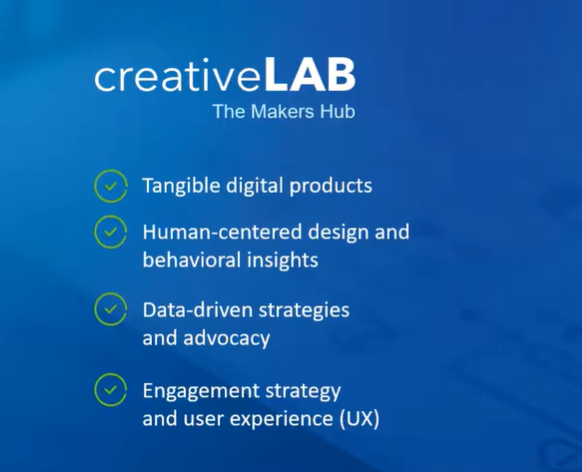 creativeLAB
The Makers Hub

Tangible digital products

Human-centered design and behavioral insights

Data-driven strategies and advocacy

Engagement strategy and user experience (UX)